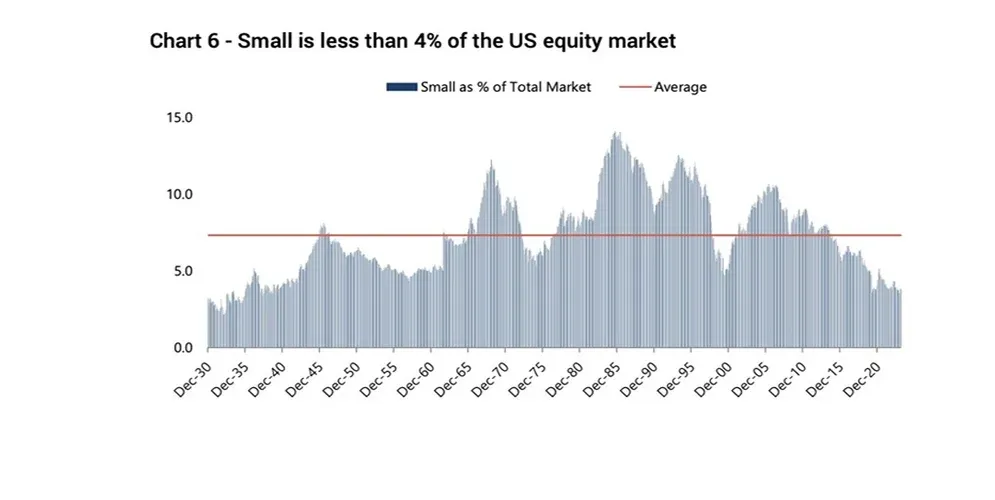 Chart 6 - Small is less than 4% of the US equity market

Small as % of Total Market
Average

15.0
10.0
5.0
0.0

Dec-30
Dec-35
Dec-40
Dec-45
Dec-50
Dec-55
Dec-60
Dec-65
Dec-70
Dec-75
Dec-80
Dec-85
Dec-90
Dec-95
Dec-00
Dec-05
Dec-10
Dec-15
Dec-20